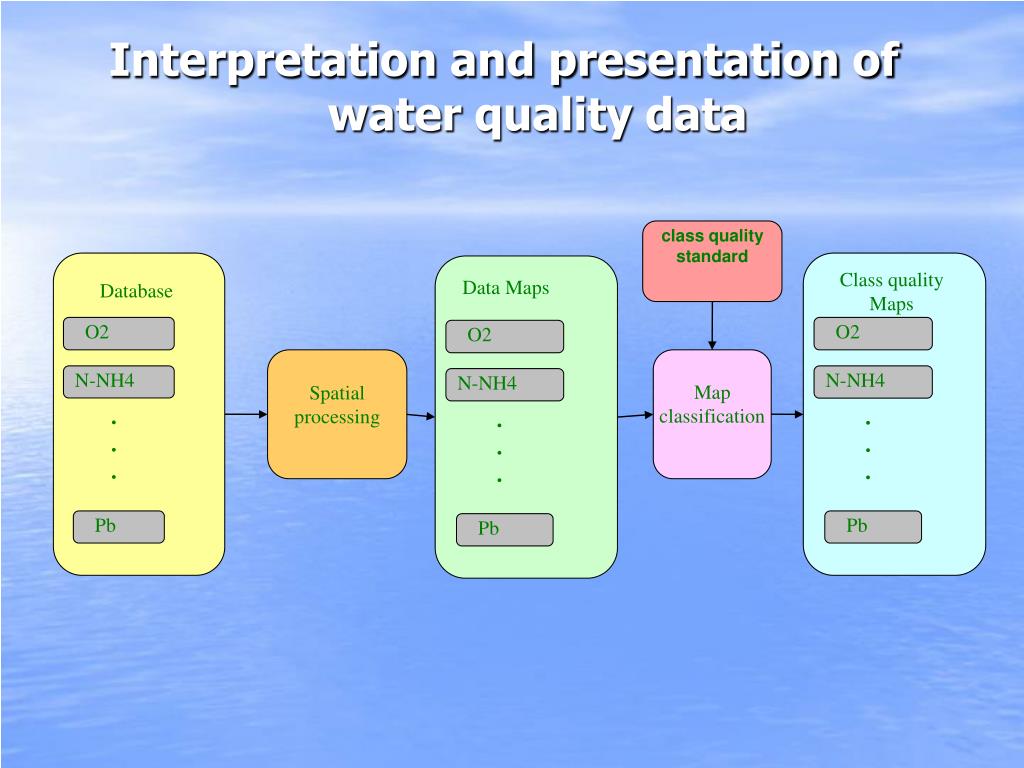 Interpretation and presentation of water quality data

Database
O2
N-NH4
.
.
.
Pb

Spatial processing

Data Maps
O2
N-NH4
.
.
.
Pb

class quality standard

Map classification

Class quality Maps
O2
N-NH4
.
.
.
Pb